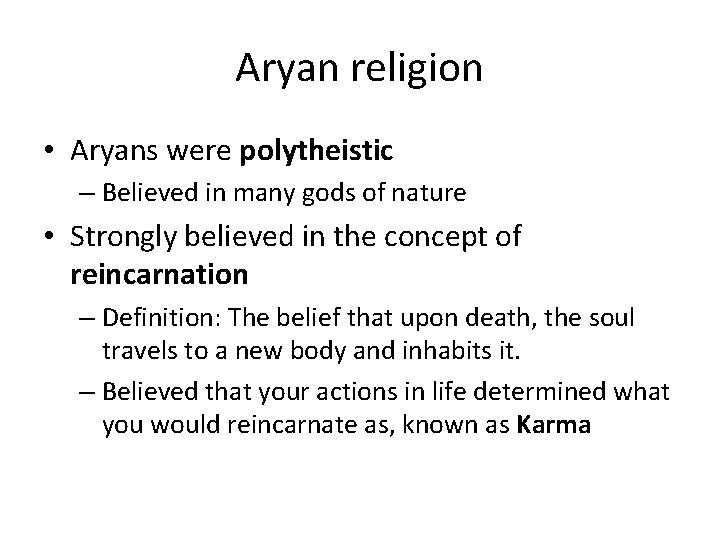 Aryan religion

• Aryans were polytheistic
– Believed in many gods of nature

• Strongly believed in the concept of reincarnation
– Definition: The belief that upon death, the soul travels to a new body and inhabits it.
– Believed that your actions in life determined what you would reincarnate as, known as Karma